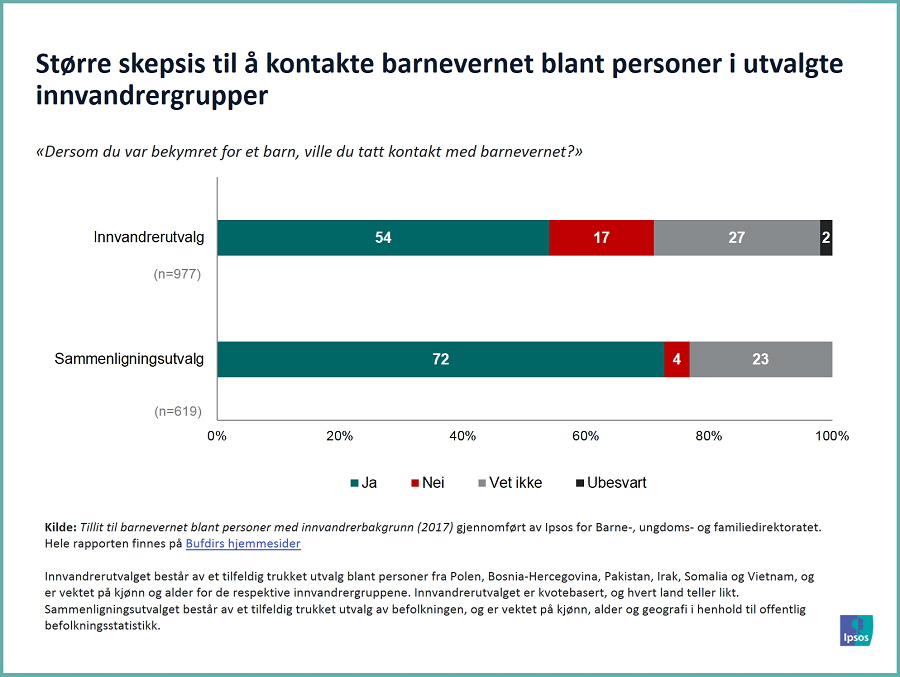 Større skepsis til å kontakte barnevernet blant personer i utvalgte innvandrergrupper

«Dersom du var bekymret for et barn, ville du tatt kontakt med barnevernet?»

Innvandrerutvalg
(n=977)
54
17
27
2

Sammenligningsutvalg
(n=619)
72
4
23

0%
20%
40%
60%
80%
100%

Ja
Nei
Vet ikke
Ubesvart

Kilde: Tillit til barnevernet blant personer med innvandrerbakgrunn (2017) gjennomført av Ipsos for Barne-, ungdoms- og familiedirektoratet. Hele rapporten finnes på Bufdirs hjemmesider

Innvandrerutvalget består av et tilfeldig trukket utvalg blant personer fra Polen, Bosnia-Hercegovina, Pakistan, Irak, Somalia og Vietnam, og er vektet på kjønn og alder for de respektive innvandrergruppene. Innvandrerutvalget er kvotebasert, og hvert land teller likt. Sammenligningsutvalget består av et tilfeldig trukket utvalg av befolkningen, og er vektet på kjønn, alder og geografi i henhold til offentlig befolkningsstatistikk.

Ipsos